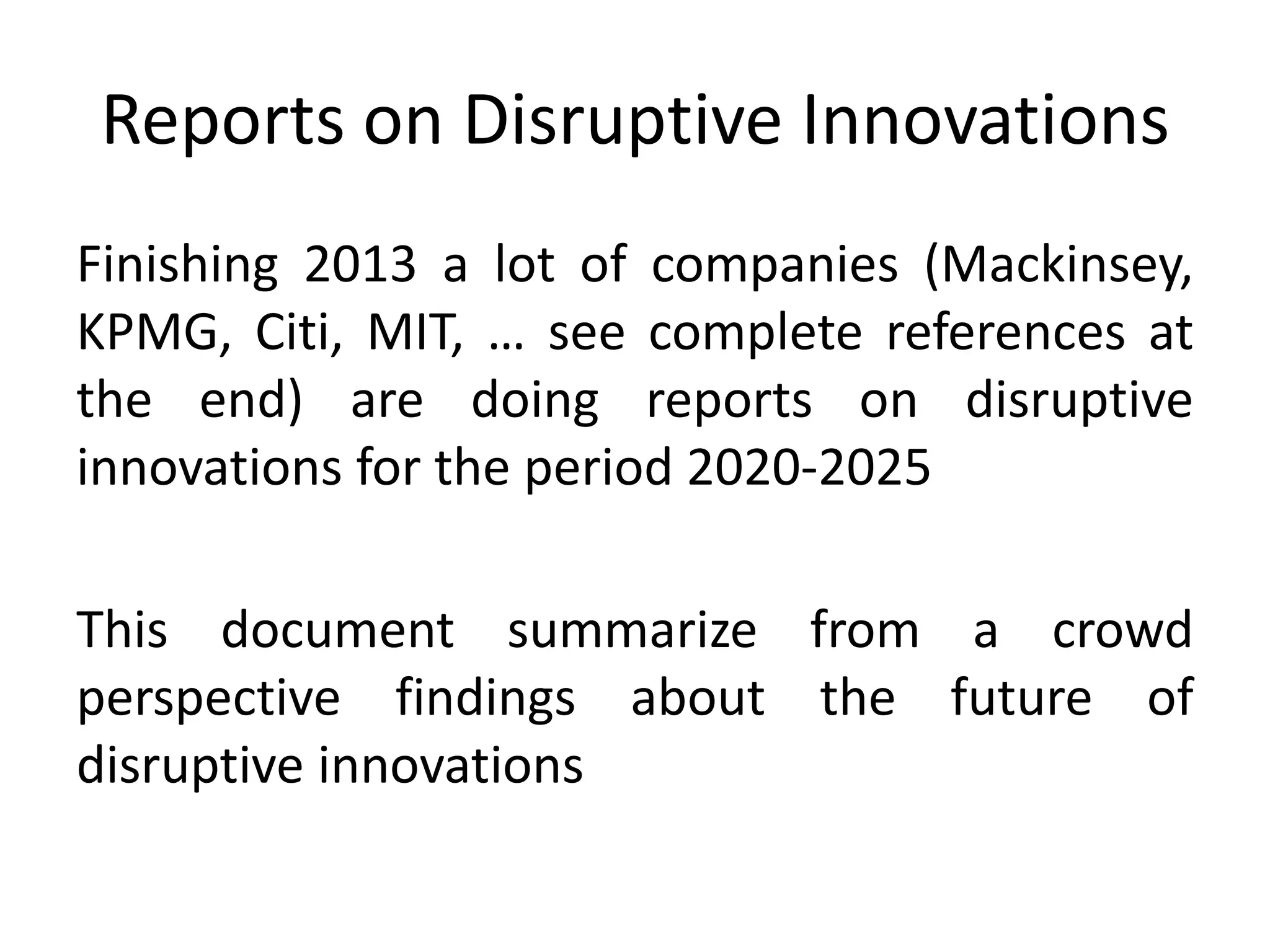 Reports on Disruptive Innovations

Finishing 2013 a lot of companies (Mackinsey, KPMG, Citi, MIT, … see complete references at the end) are doing reports on disruptive innovations for the period 2020-2025

This document summarize from a crowd perspective findings about the future of disruptive innovations